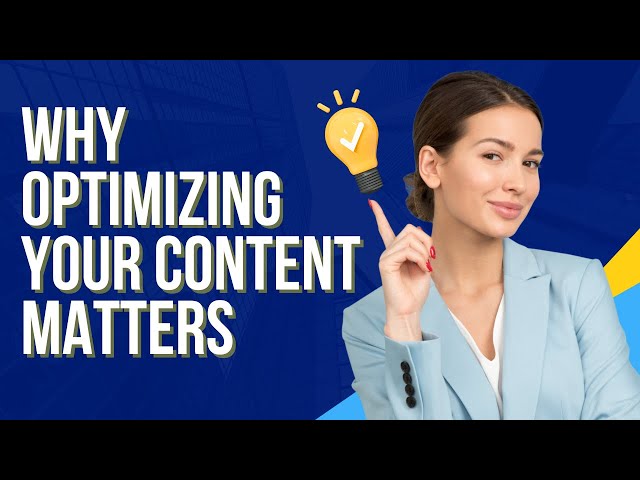 WHY OPTIMIZING YOUR CONTENT MATTERS